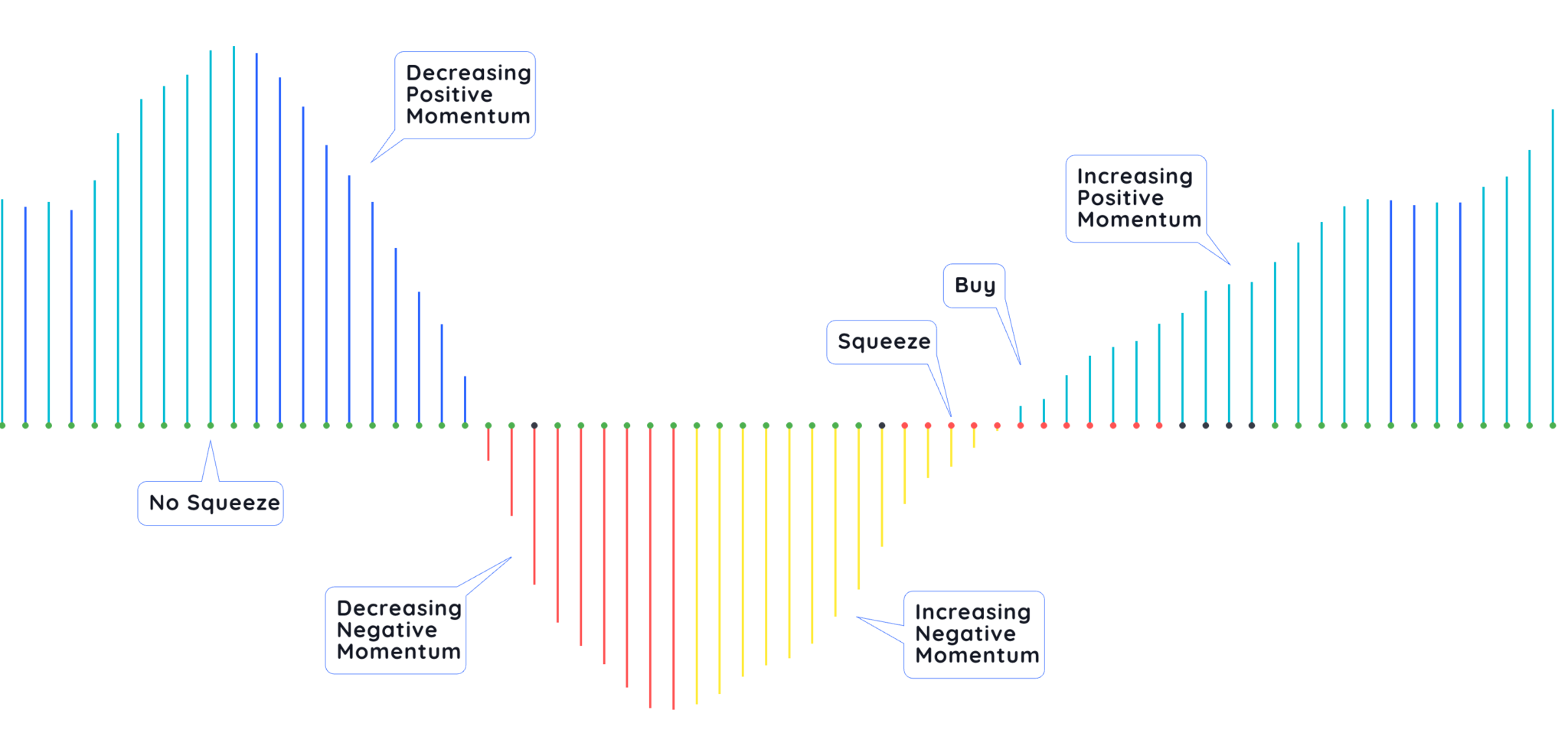 Decreasing Positive Momentum

Increasing Positive Momentum

Buy

Squeeze

No Squeeze

Decreasing Negative Momentum

Increasing Negative Momentum